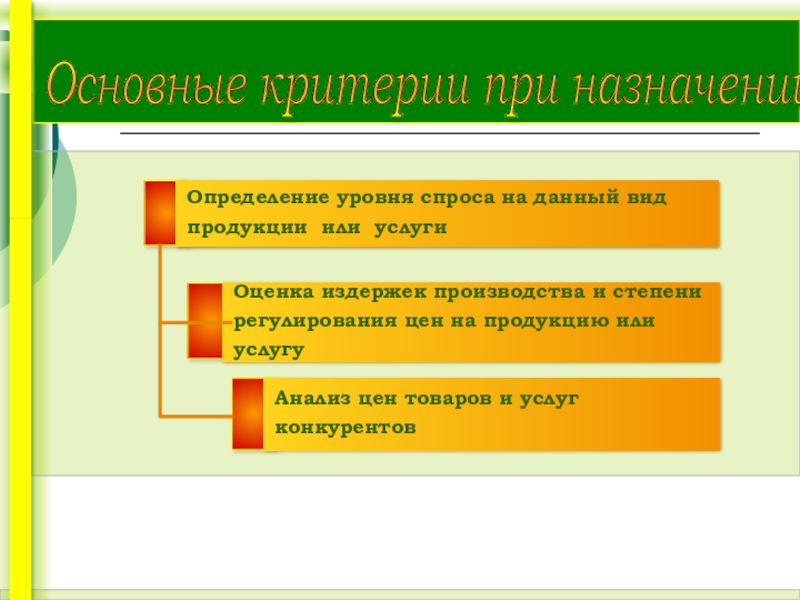 Основные критерии при назначени

Определение уровня спроса на данный вид продукции или услуги

Оценка издержек производства и степени регулирования цен на продукцию или услугу

Анализ цен товаров и услуг конкурентов